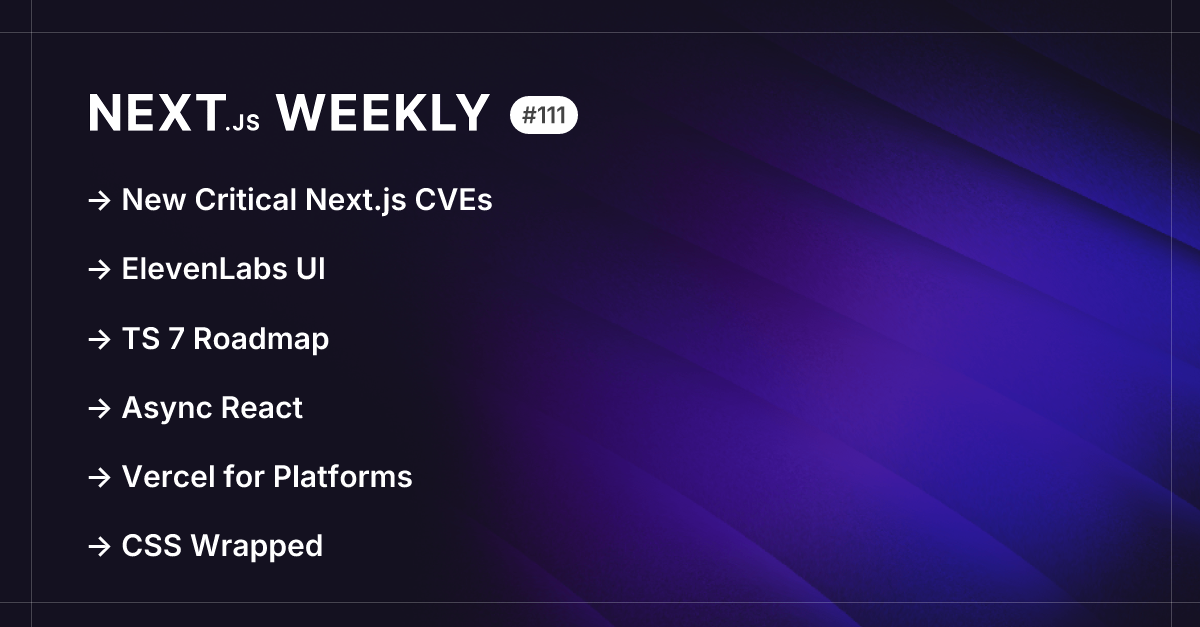 NEXT.JS WEEKLY #111

→ New Critical Next.js CVEs

→ ElevenLabs UI

→ TS 7 Roadmap

→ Async React

→ Vercel for Platforms

→ CSS Wrapped